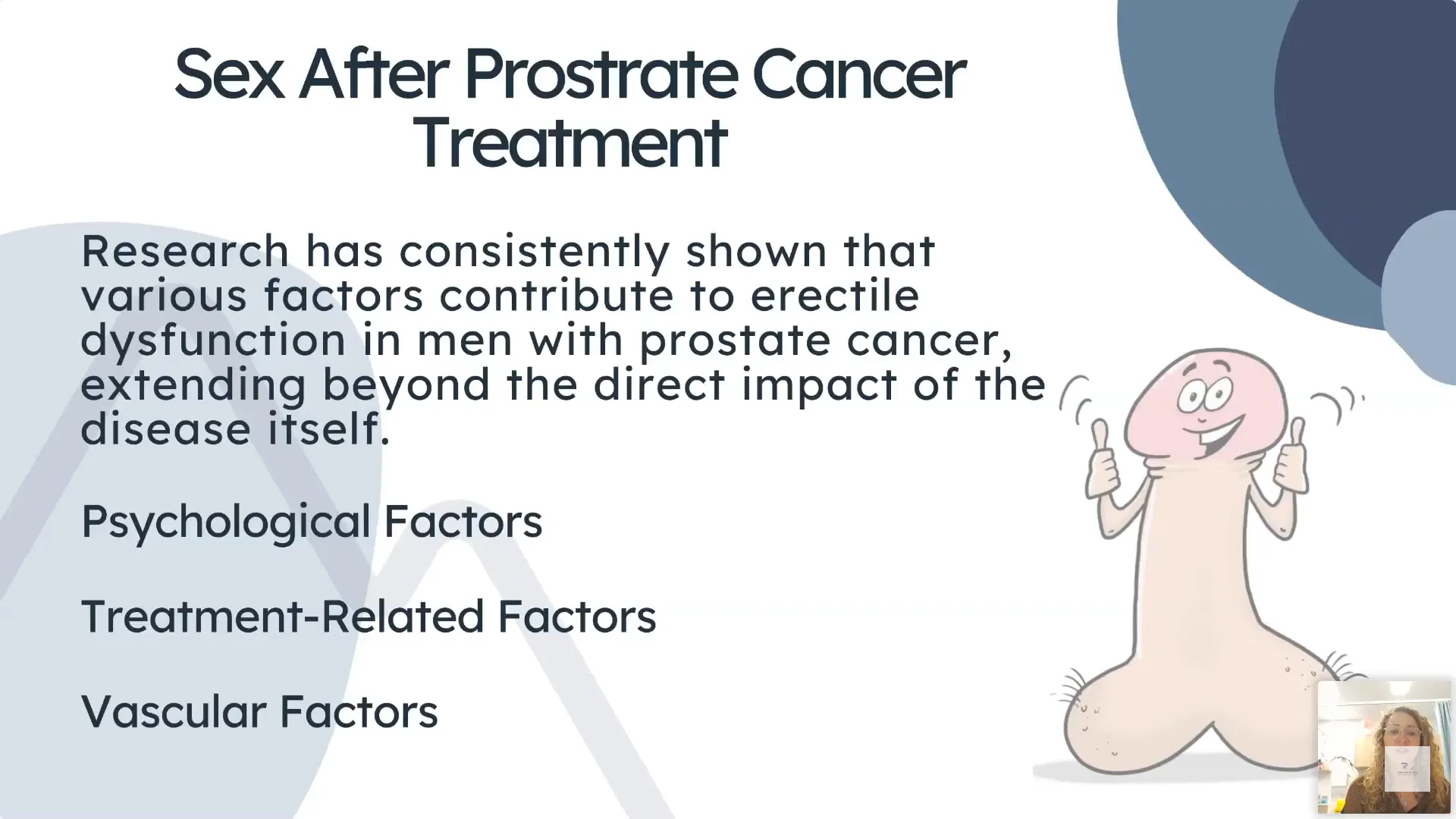 Sex After Prostrate Cancer Treatment

Research has consistently shown that various factors contribute to erectile dysfunction in men with prostate cancer, extending beyond the direct impact of the disease itself.

Psychological Factors

Treatment-Related Factors

Vascular Factors